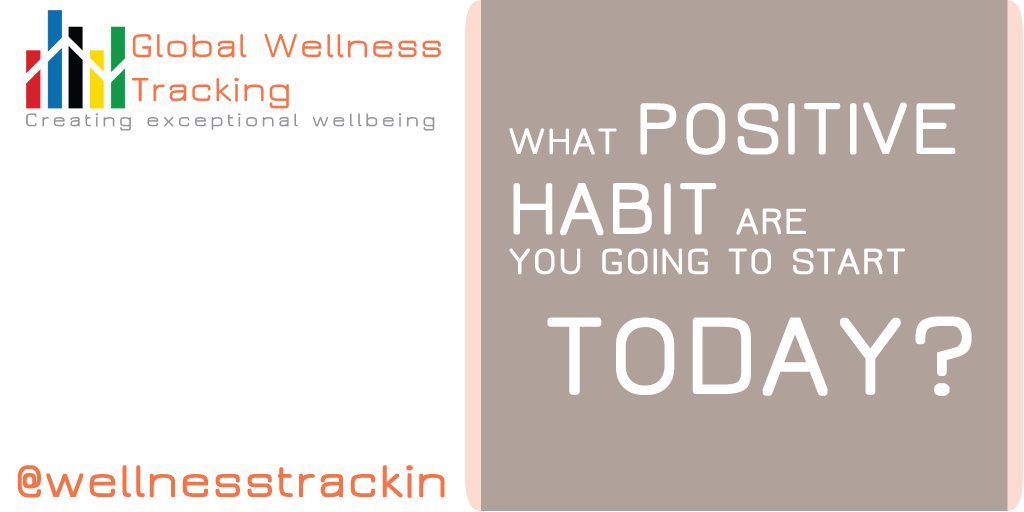 Global Wellness Tracking
Creating exceptional wellbeing

WHAT POSITIVE HABIT ARE YOU GOING TO START TODAY?

@wellnesstrackin